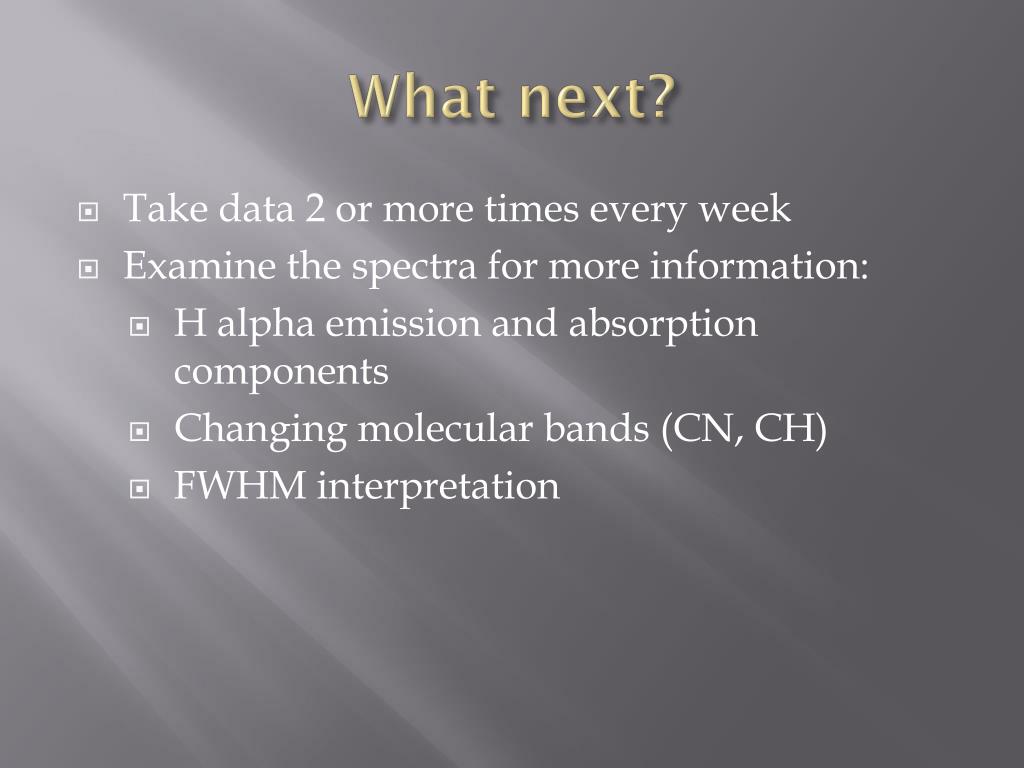 What next?

Take data 2 or more times every week

Examine the spectra for more information:

H alpha emission and absorption components

Changing molecular bands (CN, CH)

FWHM interpretation